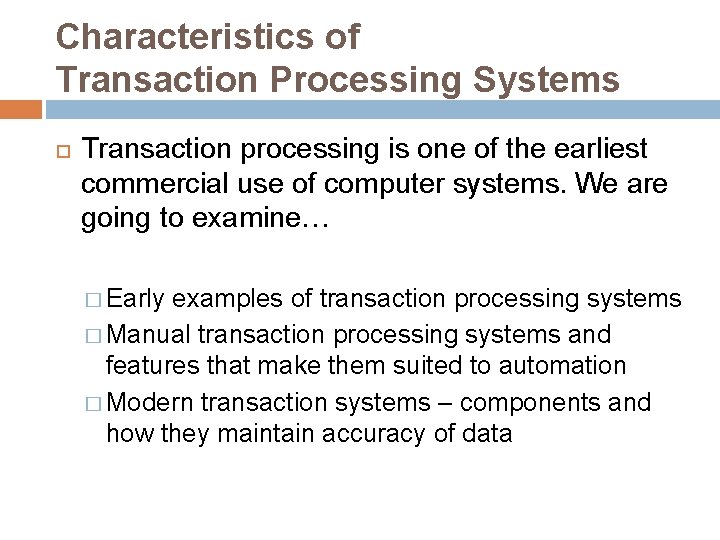 Characteristics of
Transaction Processing Systems

Transaction processing is one of the earliest commercial use of computer systems. We are going to examine…

Early examples of transaction processing systems

Manual transaction processing systems and features that make them suited to automation

Modern transaction systems – components and how they maintain accuracy of data